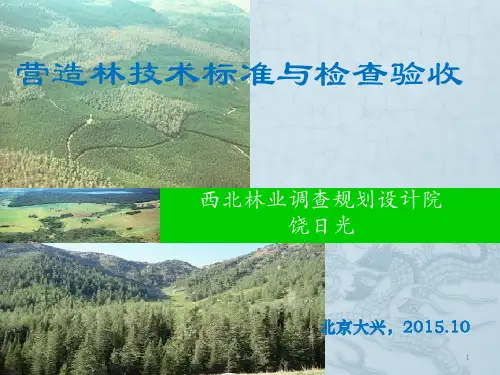 营造林技术标准与检查验收

西北林业调查规划设计院
饶日光

北京大兴，2015.10

1